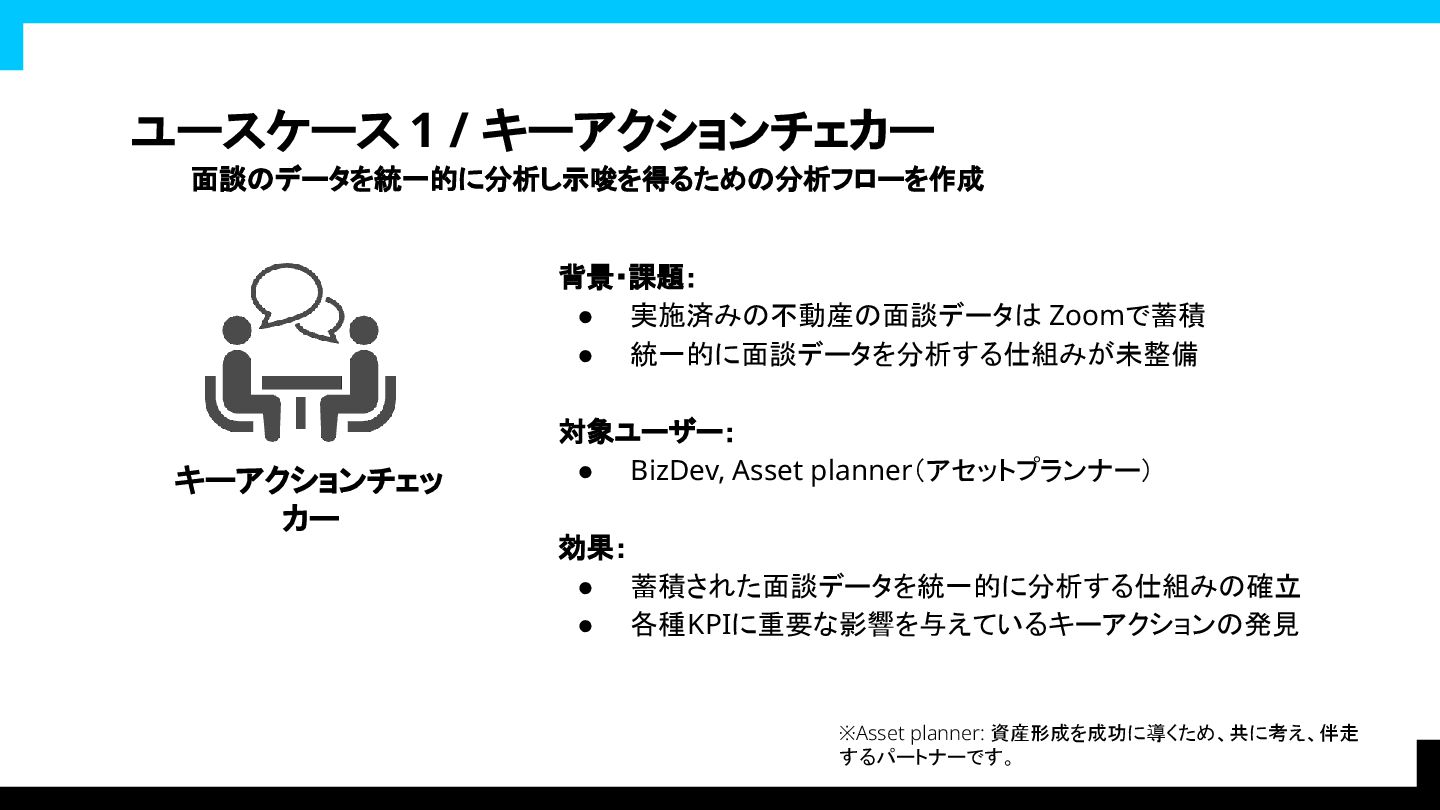 ユースケース 1 / キーアクションチェカー

面談のデータを統一的に分析し示唆を得るための分析フローを作成

キーアクションチェッカー

背景・課題:

● 実施済みの不動産の面談データは Zoomで蓄積
● 統一的に面談データを分析する仕組みが未整備

対象ユーザー:

● BizDev, Asset planner（アセットプランナー）

効果:

● 蓄積された面談データを統一的に分析する仕組みの確立
● 各種KPIに重要な影響を与えているキーアクションの発見

※Asset planner: 資産形成を成功に導くため、共に考え、伴走するパートナーです。